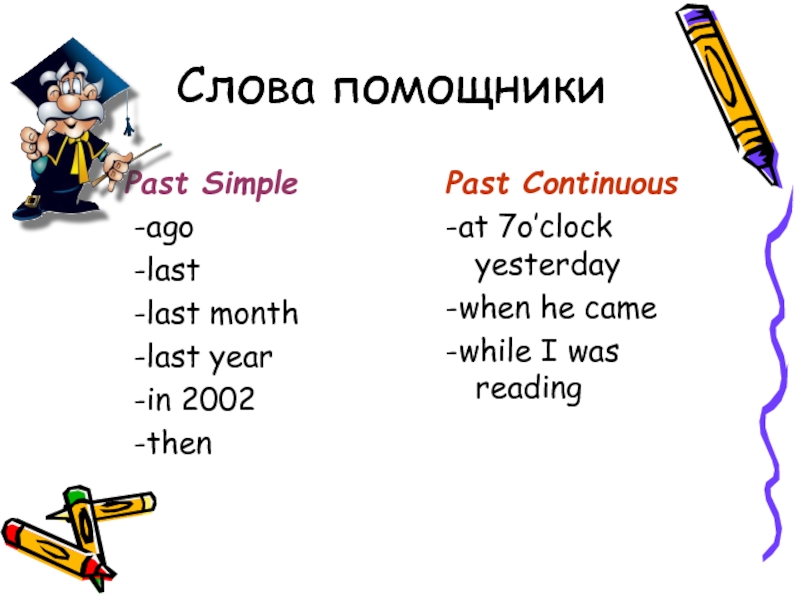 Слова помощники

Past Simple
-ago
-last
-last month
-last year
-in 2002
-then

Past Continuous
-at 7o’clock yesterday
-when he came
-while I was reading